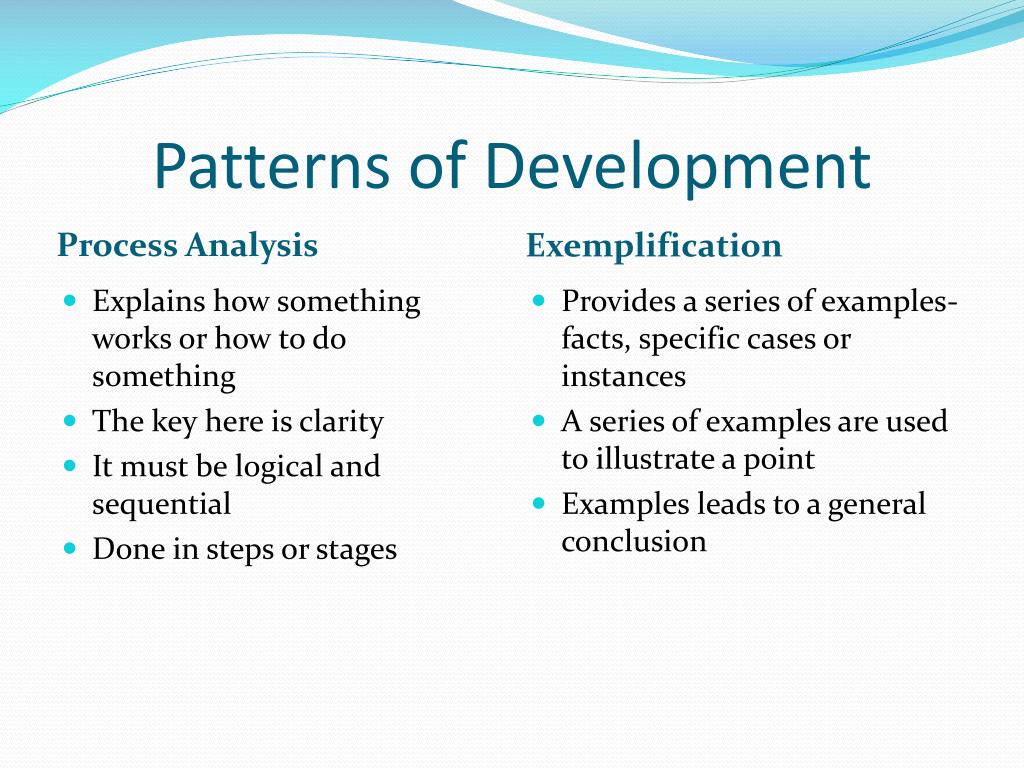 Patterns of Development

Process Analysis

- Explains how something works or how to do something
- The key here is clarity
- It must be logical and sequential
- Done in steps or stages

Exemplification

- Provides a series of examples- facts, specific cases or instances
- A series of examples are used to illustrate a point
- Examples leads to a general conclusion